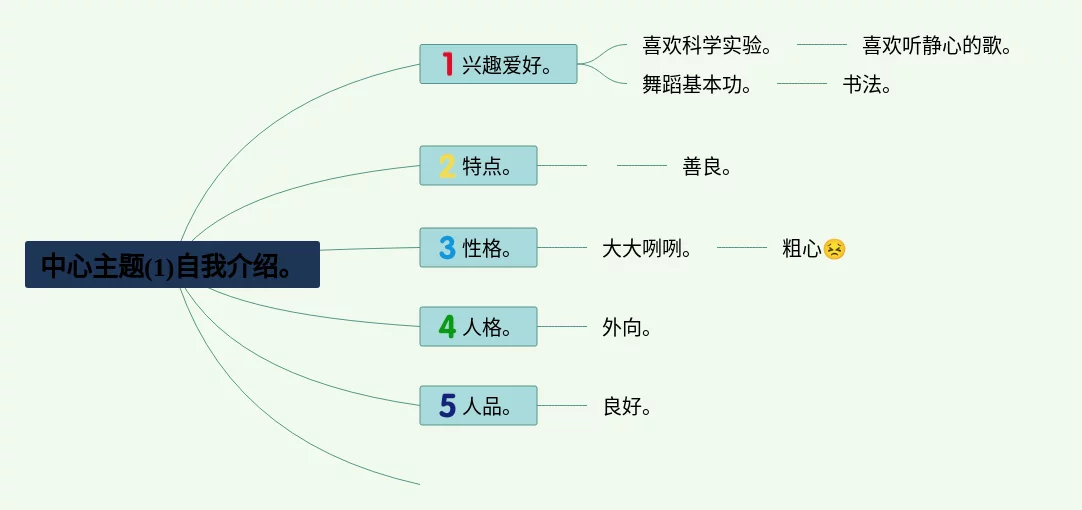 中心主题(1)自我介绍。

1 兴趣爱好。
喜欢科学实验。
喜欢听静心的歌。
舞蹈基本功。
书法。

2 特点。
善良。

3 性格。
大大咧咧。
粗心😣

4 人格。
外向。

5 人品。
良好。